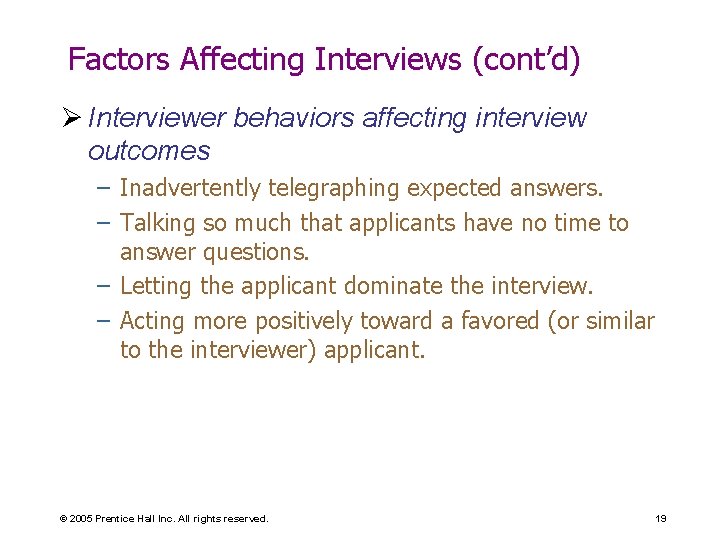 Factors Affecting Interviews (cont'd)

➢ Interviewer behaviors affecting interview outcomes

– Inadvertently telegraphing expected answers.

– Talking so much that applicants have no time to answer questions.

– Letting the applicant dominate the interview.

– Acting more positively toward a favored (or similar to the interviewer) applicant.

© 2005 Prentice Hall Inc. All rights reserved.

19